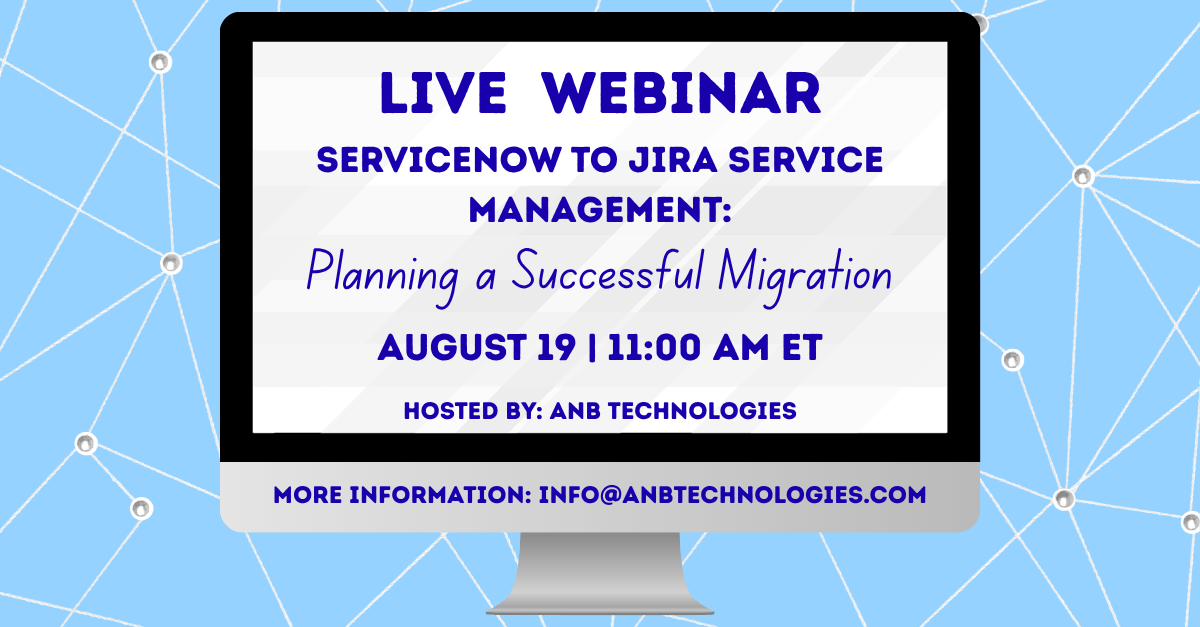 LIVE WEBINAR

SERVICENOW TO JIRA SERVICE MANAGEMENT:

Planning a Successful Migration

AUGUST 19 | 11:00 AM ET

HOSTED BY: ANB TECHNOLOGIES

MORE INFORMATION: INFO@ANBTECHNOLOGIES.COM